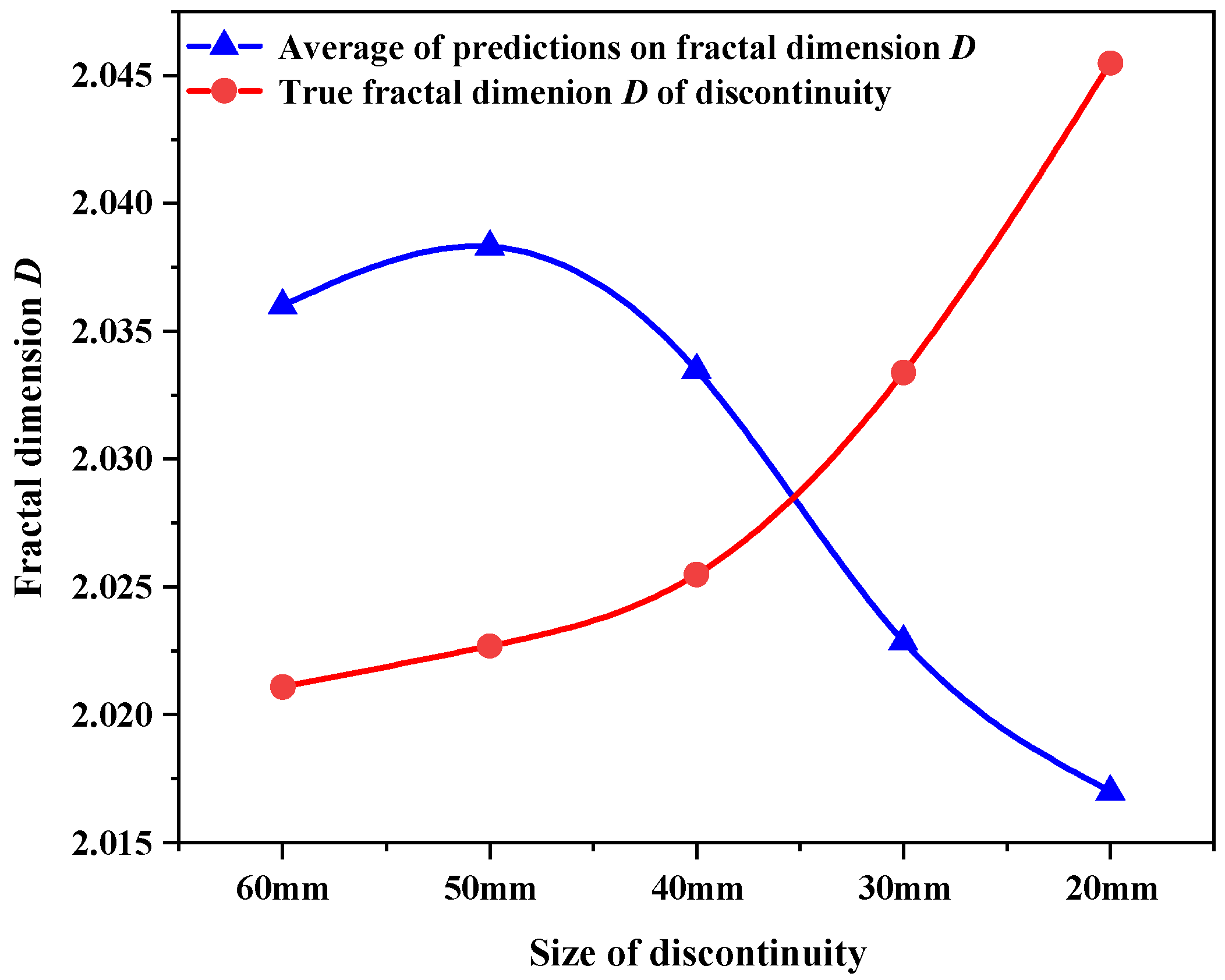 Average of predictions on fractal dimension $D$
True fractal dimenion $D$ of discontinuity

Fractal dimension $D$

2.045
2.040
2.035
2.030
2.025
2.020
2.015

60mm
50mm
40mm
30mm
20mm

Size of discontinuity